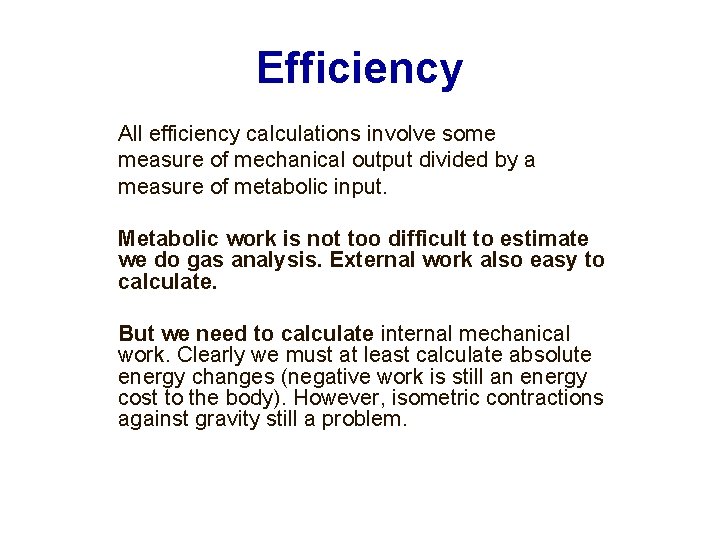 Efficiency

All efficiency calculations involve some measure of mechanical output divided by a measure of metabolic input.

Metabolic work is not too difficult to estimate we do gas analysis. External work also easy to calculate.

But we need to calculate internal mechanical work. Clearly we must at least calculate absolute energy changes (negative work is still an energy cost to the body). However, isometric contractions against gravity still a problem.